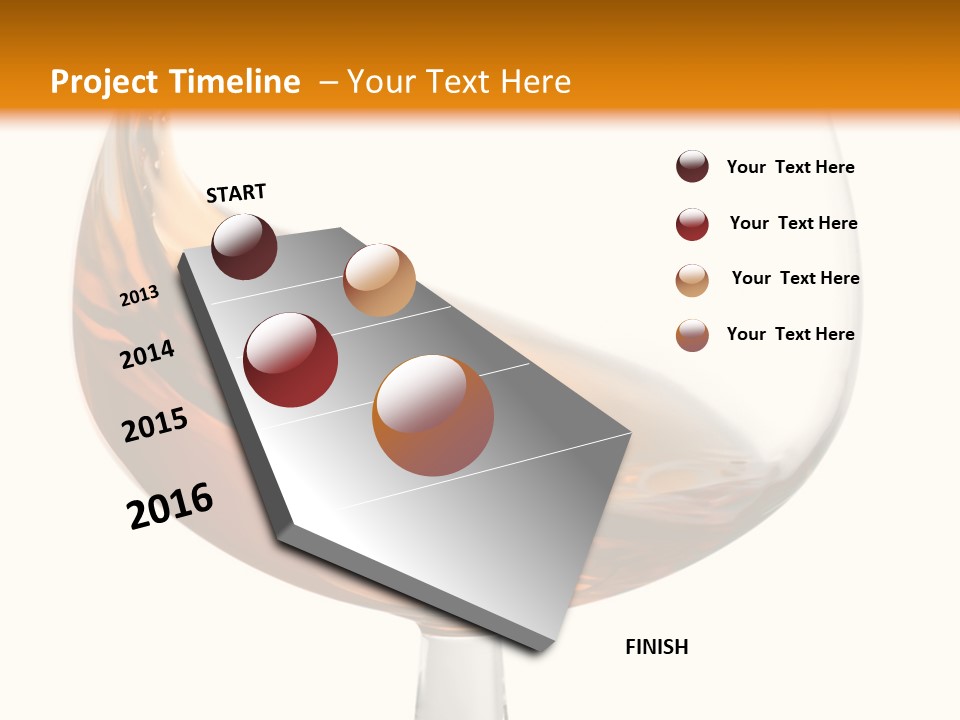 Project Timeline – Your Text Here

START

2013

2014

2015

2016

FINISH

Your Text Here

Your Text Here

Your Text Here

Your Text Here